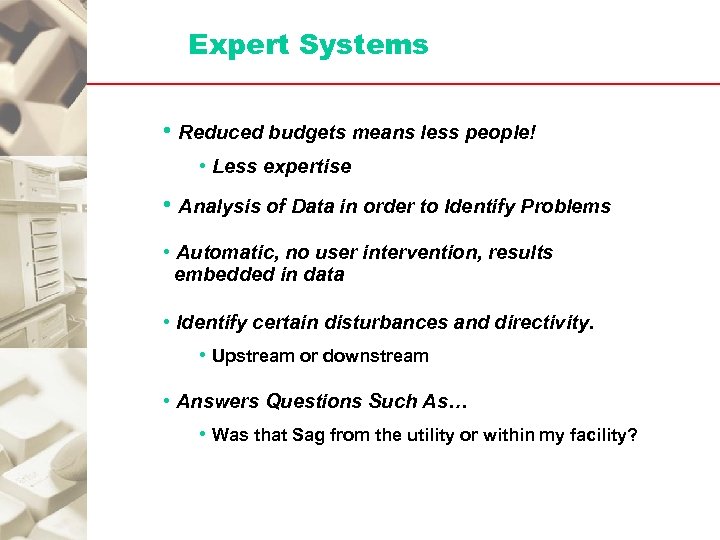 Expert Systems

• Reduced budgets means less people!

• Less expertise

• Analysis of Data in order to Identify Problems

• Automatic, no user intervention, results embedded in data

• Identify certain disturbances and directivity.

• Upstream or downstream

• Answers Questions Such As…

• Was that Sag from the utility or within my facility?